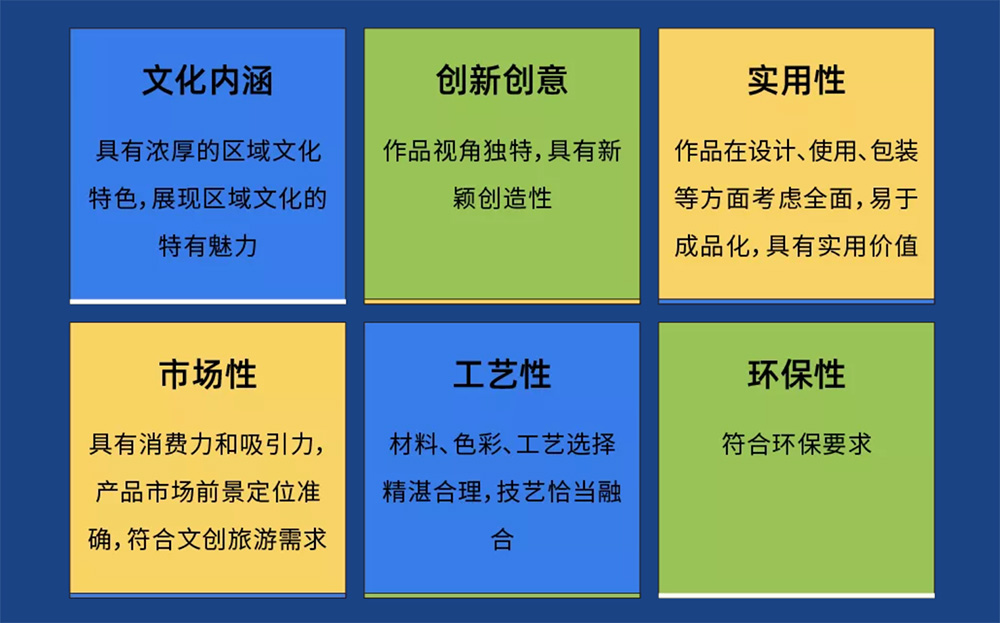 文化内涵

具有浓厚的区域文化特色，展现区域文化的特有魅力

创新创意

作品视角独特，具有新颖创造性

实用性

作品在设计、使用、包装等方面考虑全面，易于成品化，具有实用价值

市场性

具有消费力和吸引力，产品市场前景定位准确，符合文创旅游需求

工艺性

材料、色彩、工艺选择精湛合理，技艺恰当融合

环保性

符合环保要求